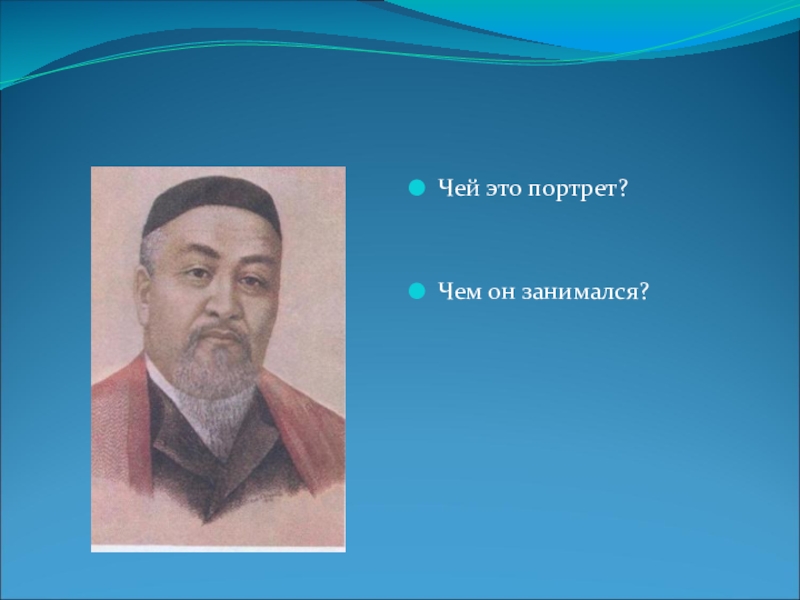 Чей это портрет?

Чем он занимался?